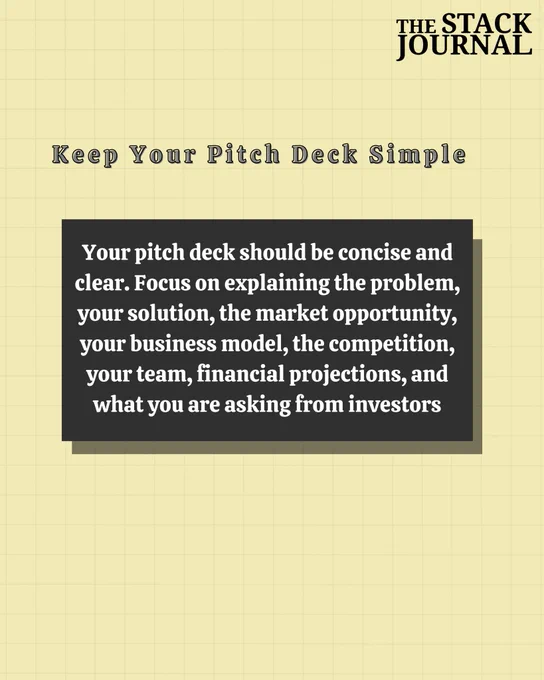 THE STACK JOURNAL

Keep Your Pitch Deck Simple

Your pitch deck should be concise and clear. Focus on explaining the problem, your solution, the market opportunity, your business model, the competition, your team, financial projections, and what you are asking from investors